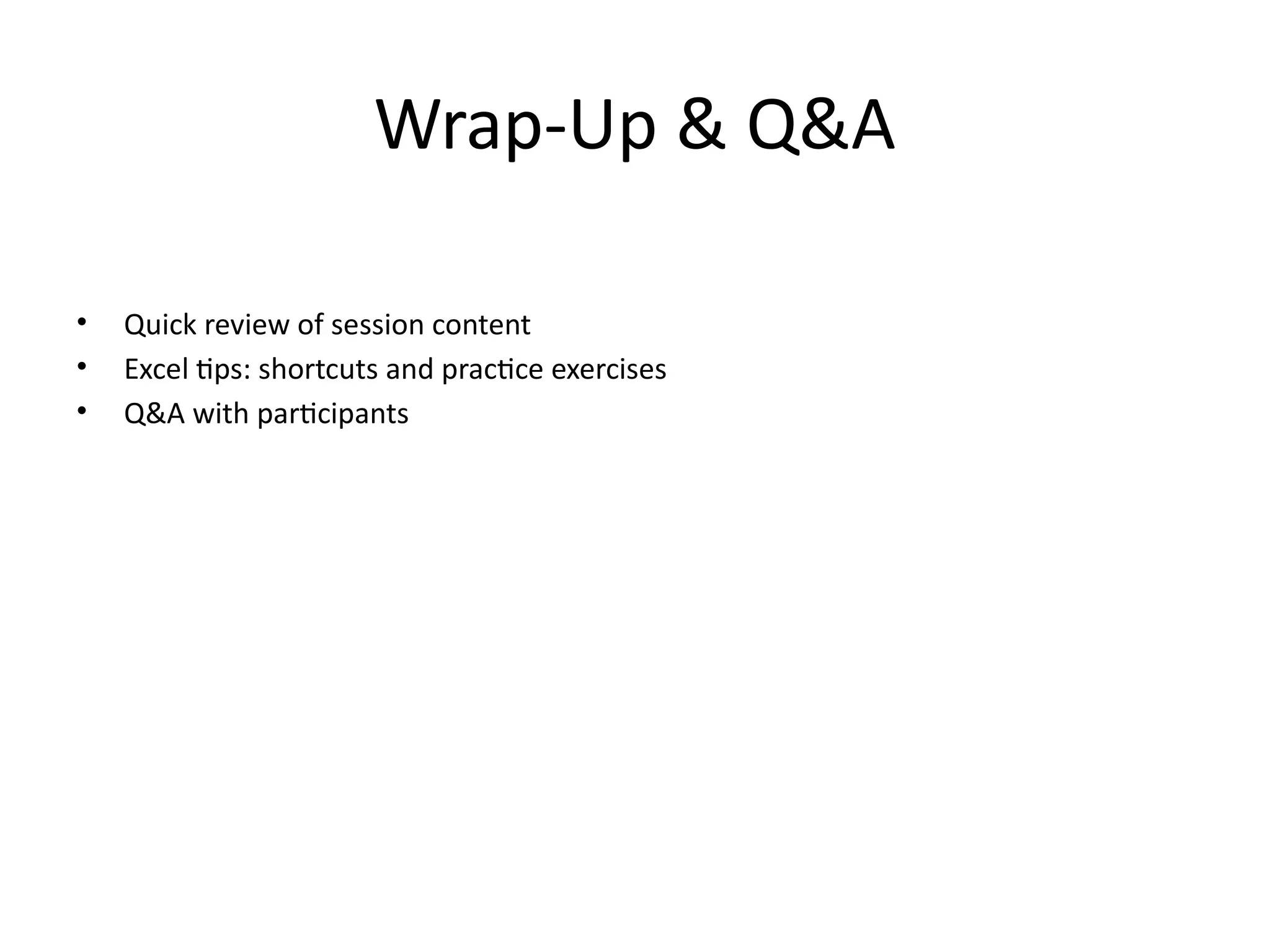 Wrap-Up & Q&A

• Quick review of session content
• Excel tips: shortcuts and practice exercises
• Q&A with participants